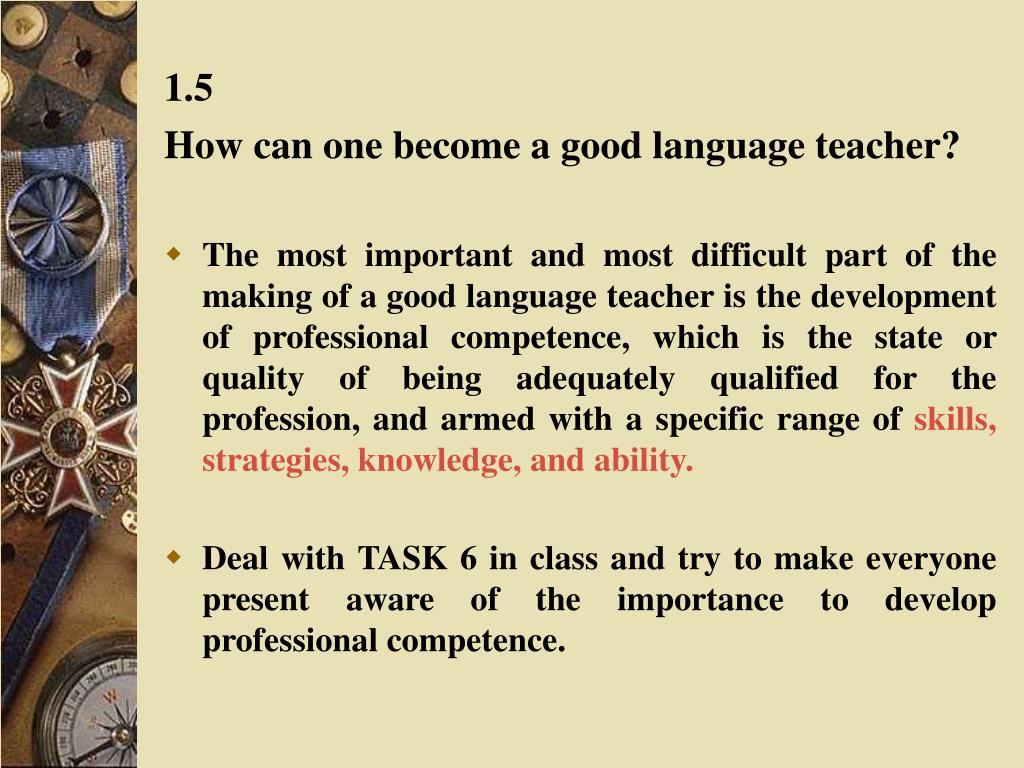 1.5
How can one become a good language teacher?

The most important and most difficult part of the making of a good language teacher is the development of professional competence, which is the state or quality of being adequately qualified for the profession, and armed with a specific range of skills, strategies, knowledge, and ability.

Deal with TASK 6 in class and try to make everyone present aware of the importance to develop professional competence.